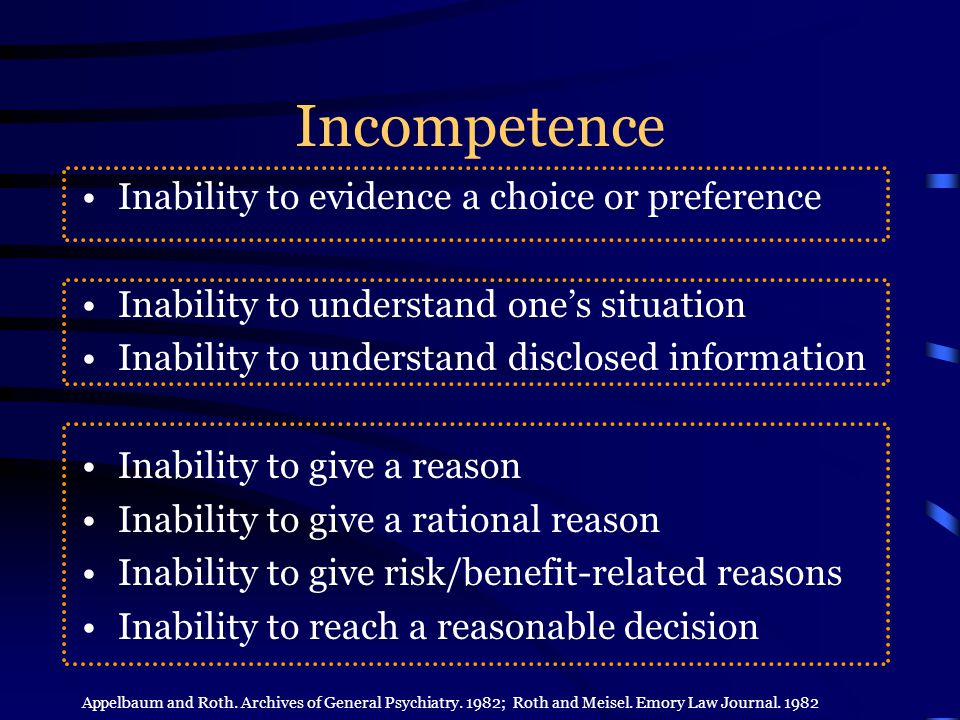 Incompetence

• Inability to evidence a choice or preference

• Inability to understand one's situation
• Inability to understand disclosed information

• Inability to give a reason
• Inability to give a rational reason
• Inability to give risk/benefit-related reasons
• Inability to reach a reasonable decision

Appelbaum and Roth. Archives of General Psychiatry. 1982; Roth and Meisel. Emory Law Journal. 1982